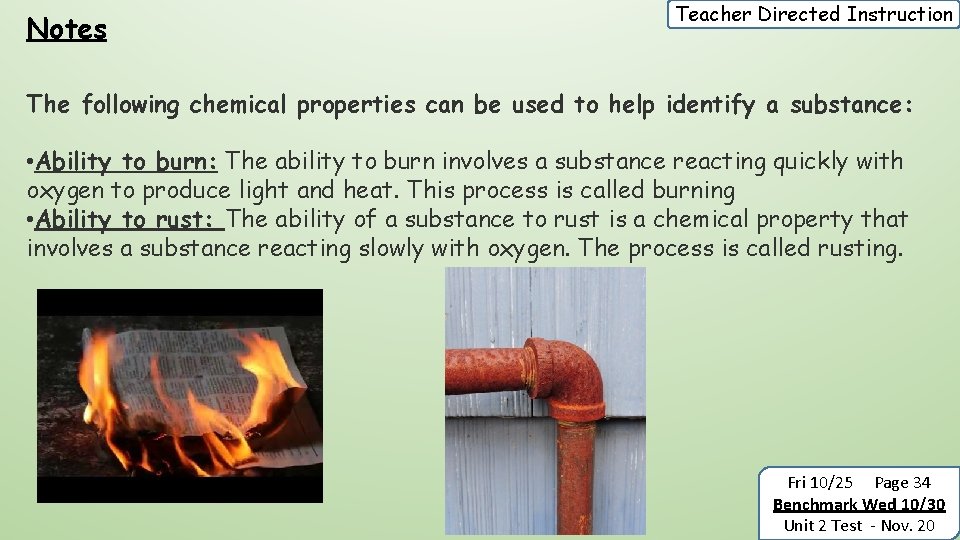 Notes

Teacher Directed Instruction

The following chemical properties can be used to help identify a substance:

•Ability to burn: The ability to burn involves a substance reacting quickly with oxygen to produce light and heat. This process is called burning
•Ability to rust: The ability of a substance to rust is a chemical property that involves a substance reacting slowly with oxygen. The process is called rusting.

Fri 10/25 Page 34
Benchmark Wed 10/30
Unit 2 Test - Nov. 20